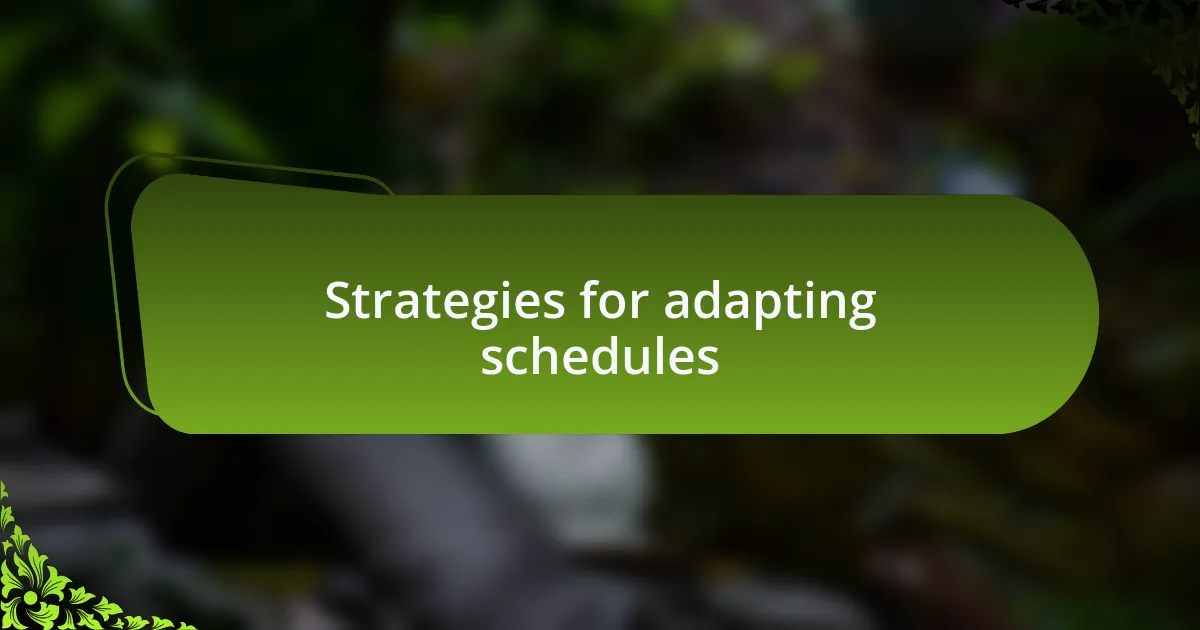 Strategies for adapting schedules